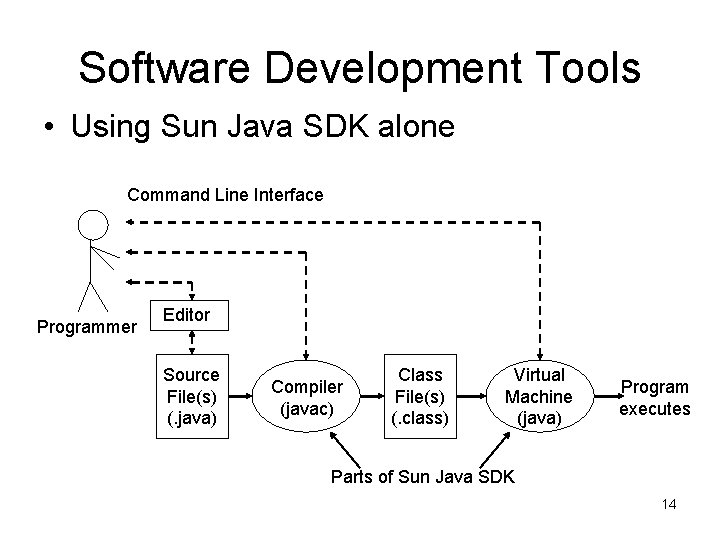 Software Development Tools

• Using Sun Java SDK alone

Command Line Interface

Programmer

Editor

Source File(s) (.java)

Compiler (javac)

Class File(s) (.class)

Virtual Machine (java)

Program executes

Parts of Sun Java SDK

14